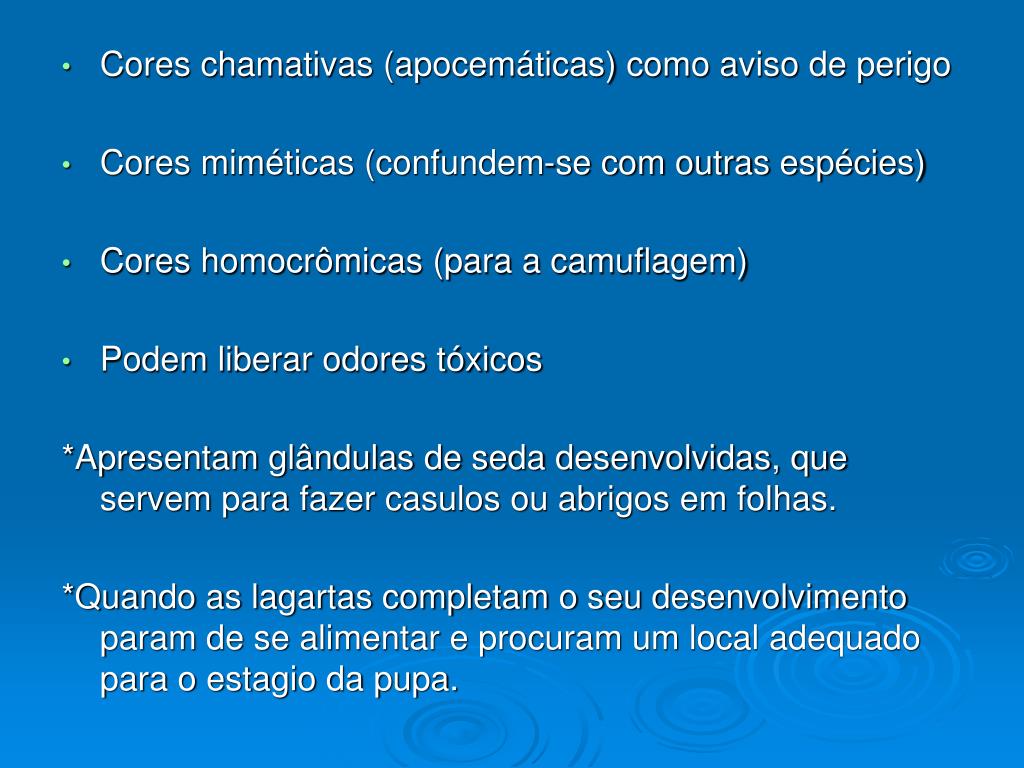 • Cores chamativas (apocemáticas) como aviso de perigo

• Cores miméticas (confundem-se com outras espécies)

• Cores homocrômicas (para a camuflagem)

• Podem liberar odores tóxicos

*Apresentam glândulas de seda desenvolvidas, que servem para fazer casulos ou abrigos em folhas.

*Quando as lagartas completam o seu desenvolvimento param de se alimentar e procuram um local adequado para o estagio da pupa.